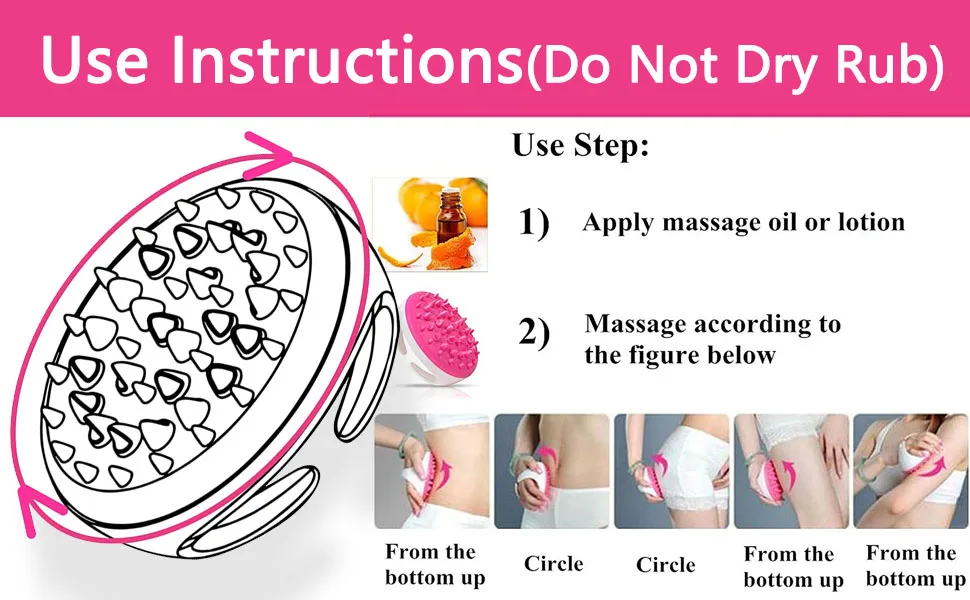 Use Instructions(Do Not Dry Rub)

Use Step:

1) Apply massage oil or lotion

2) Massage according to the figure below

From the bottom up

Circle

Circle

From the bottom up

From the bottom up